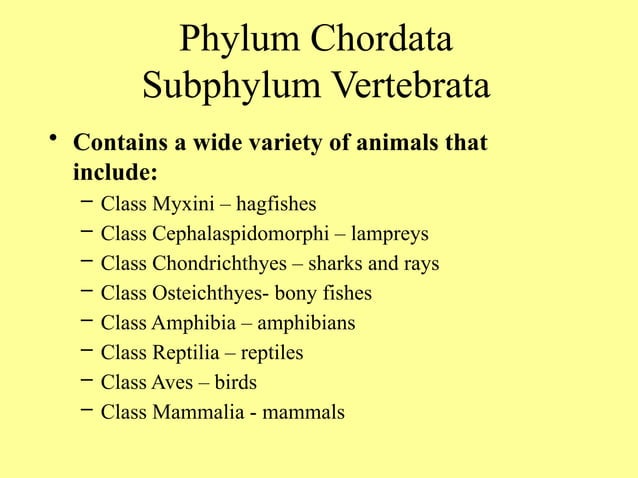 Phylum Chordata
Subphylum Vertebrata

• Contains a wide variety of animals that include:
– Class Myxini – hagfishes
– Class Cephalaspidomorphi – lampreys
– Class Chondrichthyes – sharks and rays
– Class Osteichthyes- bony fishes
– Class Amphibia – amphibians
– Class Reptilia – reptiles
– Class Aves – birds
– Class Mammalia - mammals